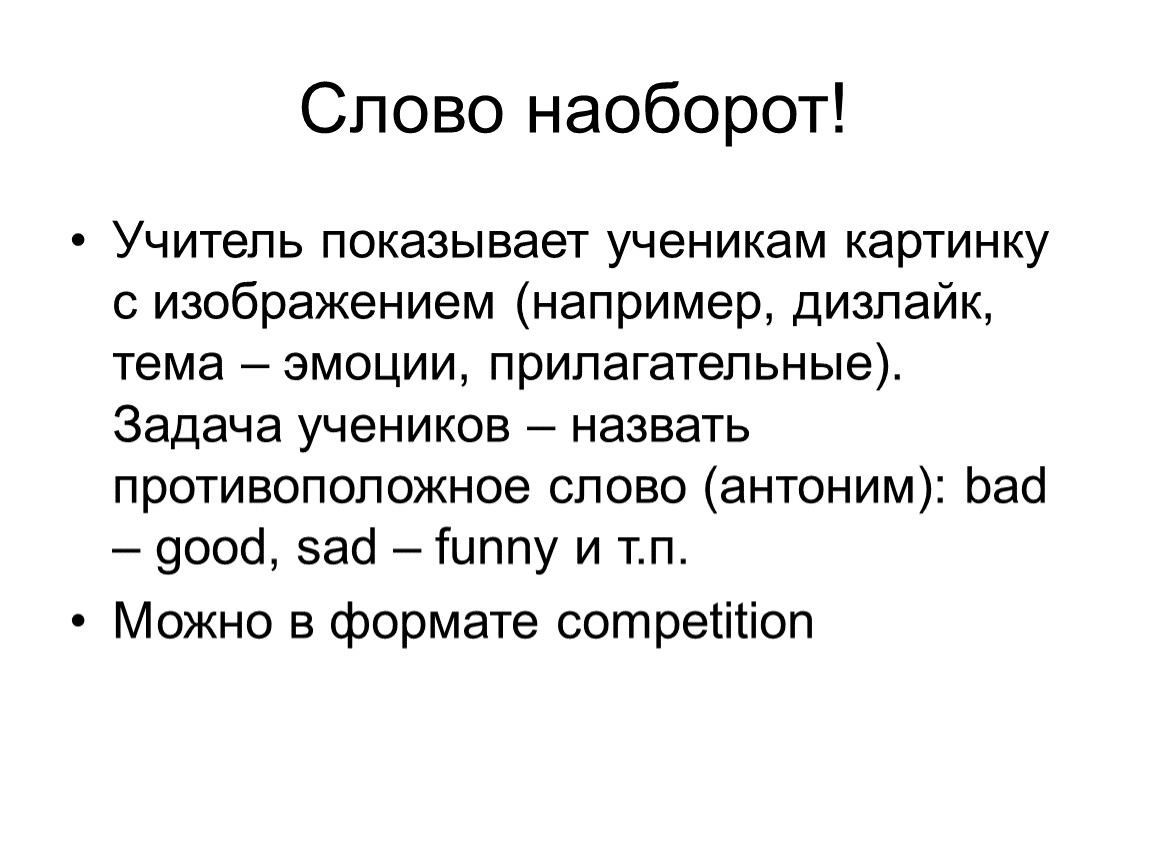 Слово наоборот!

• Учитель показывает ученикам картинку с изображением (например, дизлайк, тема – эмоции, прилагательные). Задача учеников – назвать противоположное слово (антоним): bad – good, sad – funny и т.п.

• Можно в формате competition